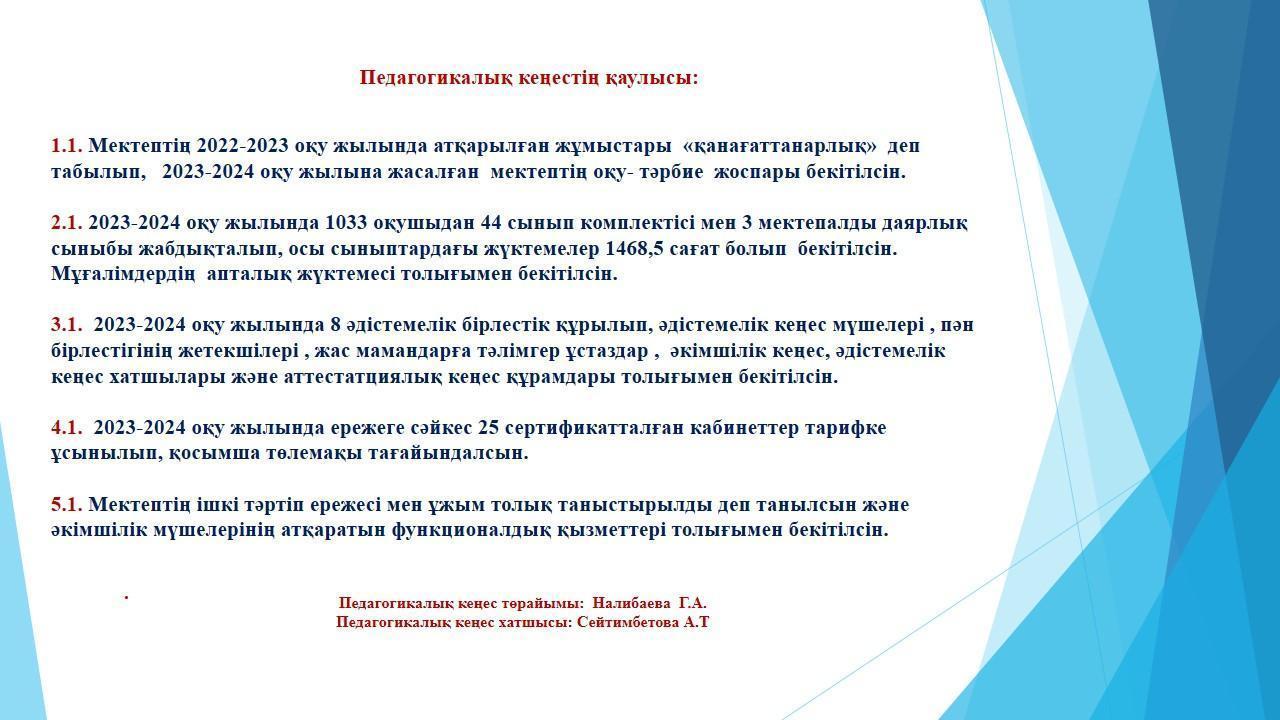 Педагогикалық кеңестің қаулысы:

1.1. Мектептің 2022-2023 оқу жылында атқарылған жұмыстары «қанағаттанарлық» деп табылып, 2023-2024 оқу жылына жасалған мектептің оқу- тәрбие жоспары бекітілсін.

2.1. 2023-2024 оқу жылында 1033 оқушыдан 44 сынып комплектісі мен 3 мектепалды даярлық сыныбы жабдықталып, осы сыныптардағы жүктемелер 1468,5 сағат болып бекітілсін. Мұғалімдердің апталық жүктемесі толығымен бекітілсін.

3.1. 2023-2024 оқу жылында 8 әдістемелік бірлестік құрылып, әдістемелік кеңес мүшелері , пән бірлестігінің жетекшілері , жас мамандарға тәлімгер ұстаздар , әкімшілік кеңес, әдістемелік кеңес хатшылары және аттестатциялық кеңес құрамдары толығымен бекітілсін.

4.1. 2023-2024 оқу жылында ережеге сәйкес 25 сертификатталған кабинеттер тарифке ұсынылып, қосымша төлемақы тағайындалсын.

5.1. Мектептің ішкі тәртіп ережесі мен ұжым толық таныстырылды деп танылсын және әкімшілік мүшелерінің атқаратын функционалдық қызметтері толығымен бекітілсін.

.

Педагогикалық кеңес төрайымы: Налибаева Г.А.
Педагогикалық кеңес хатшысы: Сейтимбетова А.Т